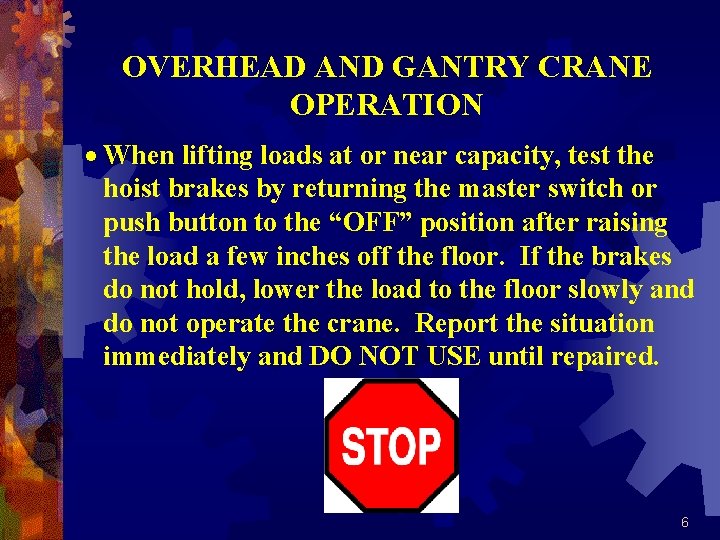 OVERHEAD AND GANTRY CRANE OPERATION

• When lifting loads at or near capacity, test the hoist brakes by returning the master switch or push button to the “OFF” position after raising the load a few inches off the floor. If the brakes do not hold, lower the load to the floor slowly and do not operate the crane. Report the situation immediately and DO NOT USE until repaired.

STOP

6